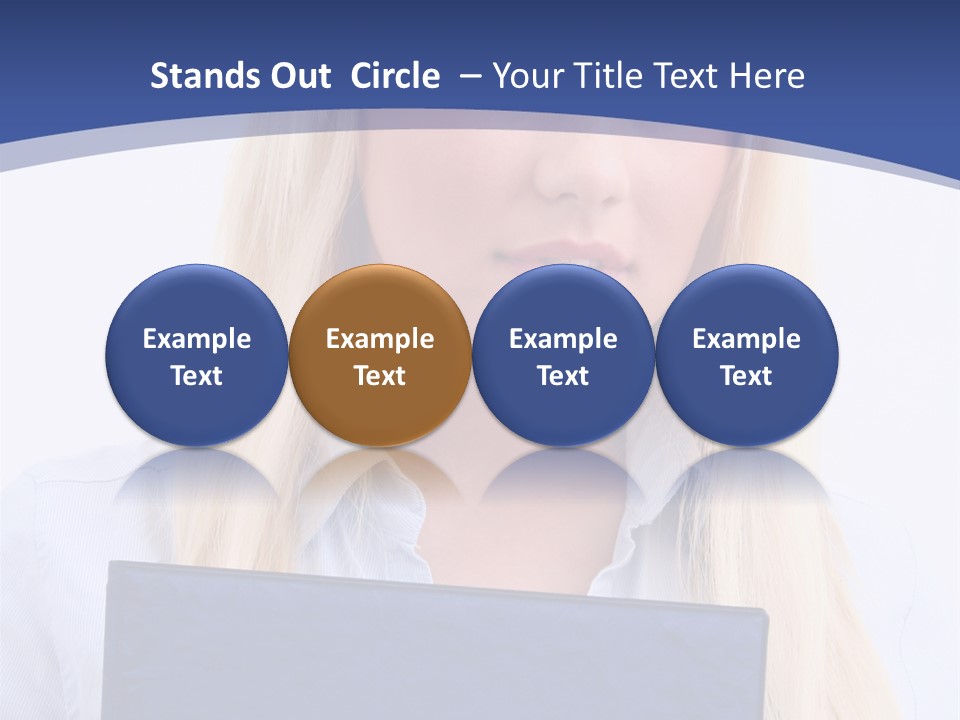 Stands Out Circle – Your Title Text Here

Example Text

Example Text

Example Text

Example Text